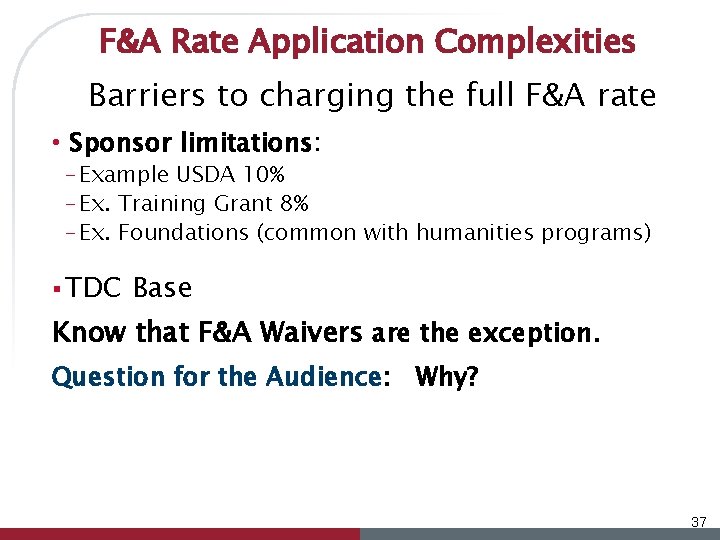 F&A Rate Application Complexities

Barriers to charging the full F&A rate

• Sponsor limitations:
– Example USDA 10%
– Ex. Training Grant 8%
– Ex. Foundations (common with humanities programs)

▪ TDC Base

Know that F&A Waivers are the exception.

Question for the Audience: Why?

37